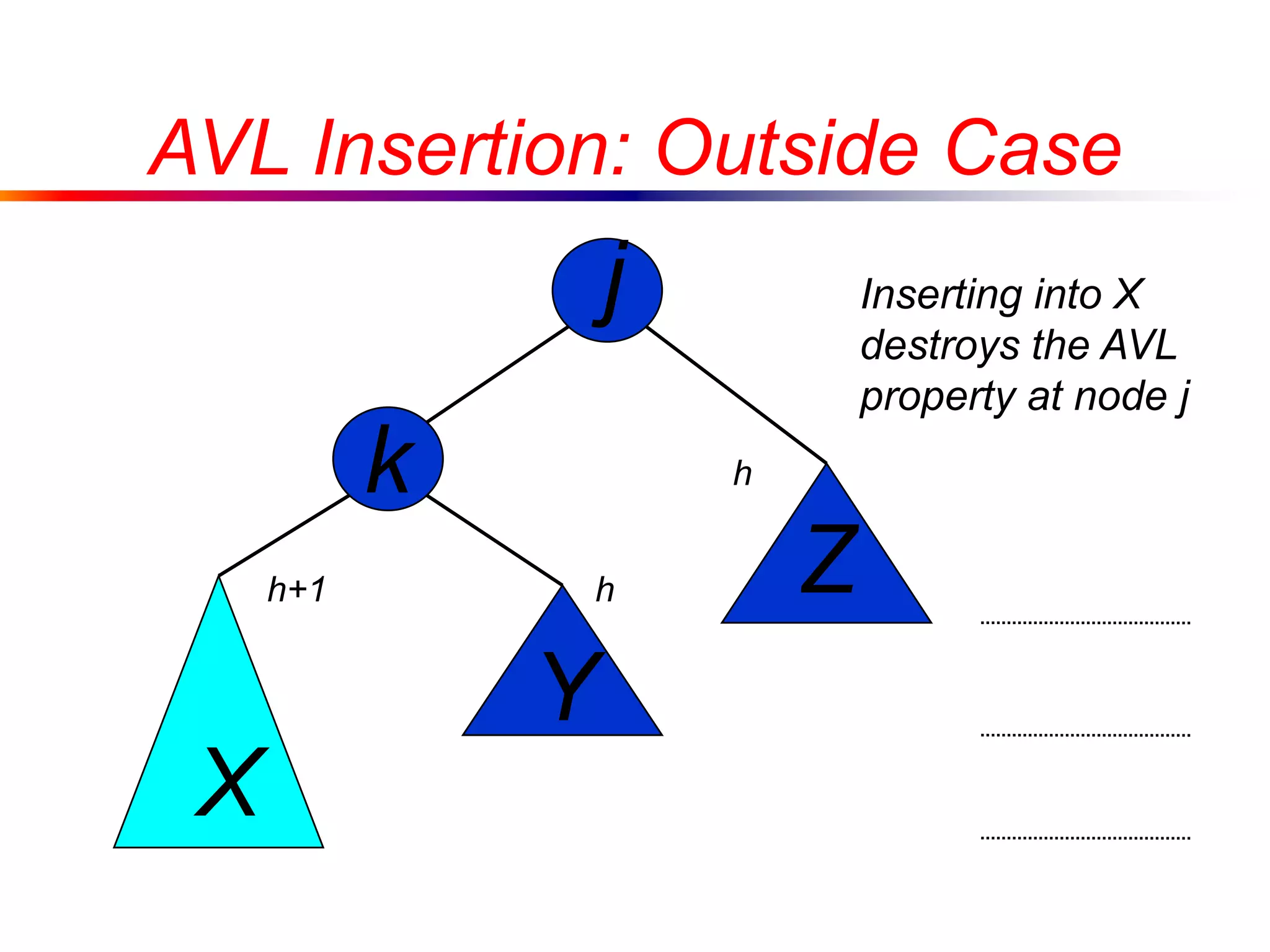 AVL Insertion: Outside Case

j

Inserting into X destroys the AVL property at node j

k

h

Z

h+1

h

Y

X